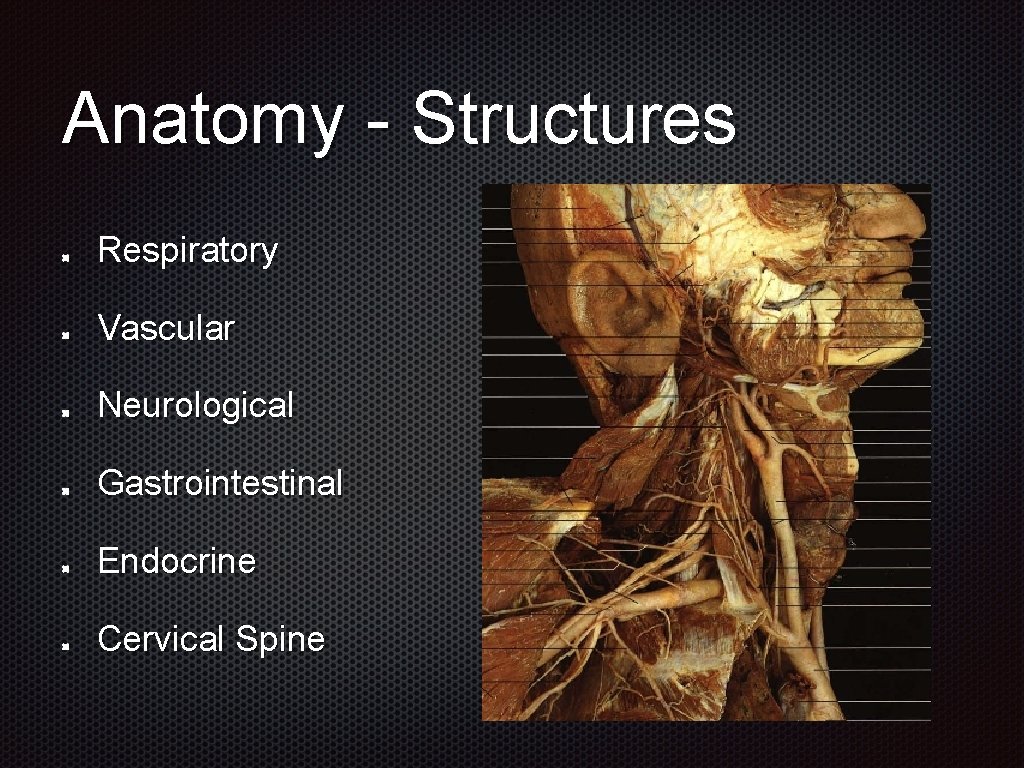 Anatomy - Structures

Respiratory

Vascular

Neurological

Gastrointestinal

Endocrine

Cervical Spine